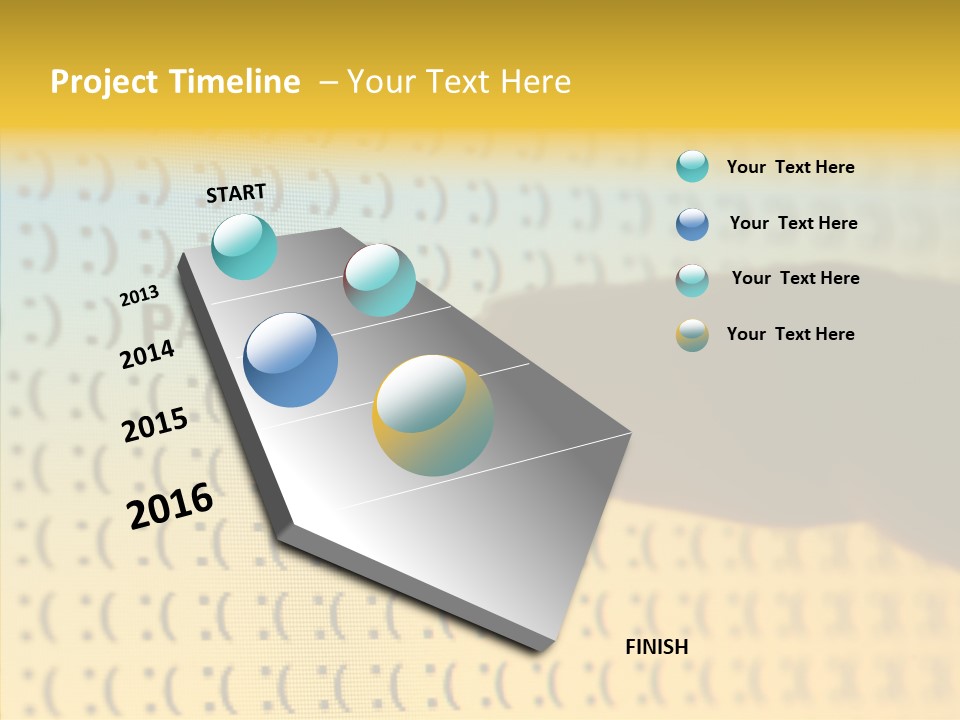 Project Timeline – Your Text Here

START

2013

2014

2015

2016

FINISH

Your Text Here

Your Text Here

Your Text Here

Your Text Here